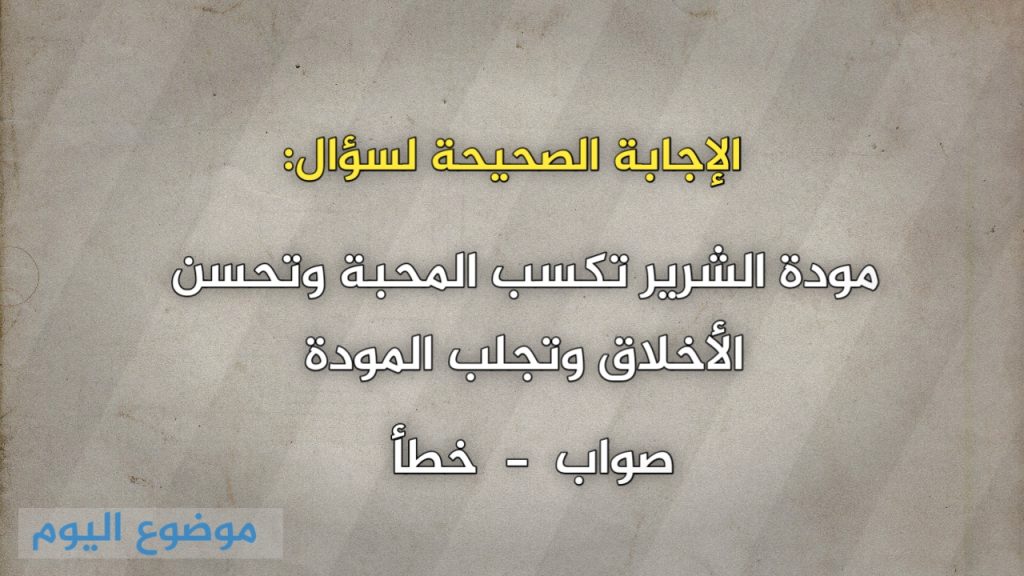 الإجابة الصحيحة لسؤال:

مودة الشرير تكسب المحبة وتحسن الأخلاق وتجلب المودة

صواب - خطأ

موضوع اليوم